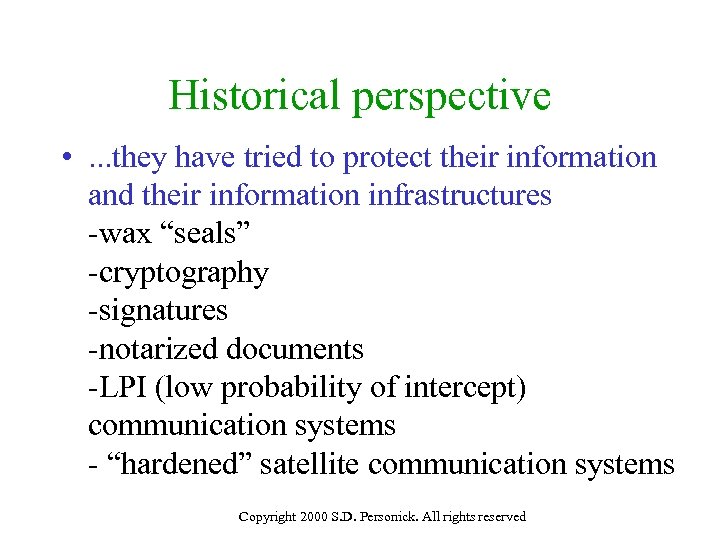 Historical perspective

• ...they have tried to protect their information and their information infrastructures
-wax “seals”
-cryptography
-signatures
-notarized documents
-LPI (low probability of intercept) communication systems
- “hardened” satellite communication systems

Copyright 2000 S.D. Personick. All rights reserved